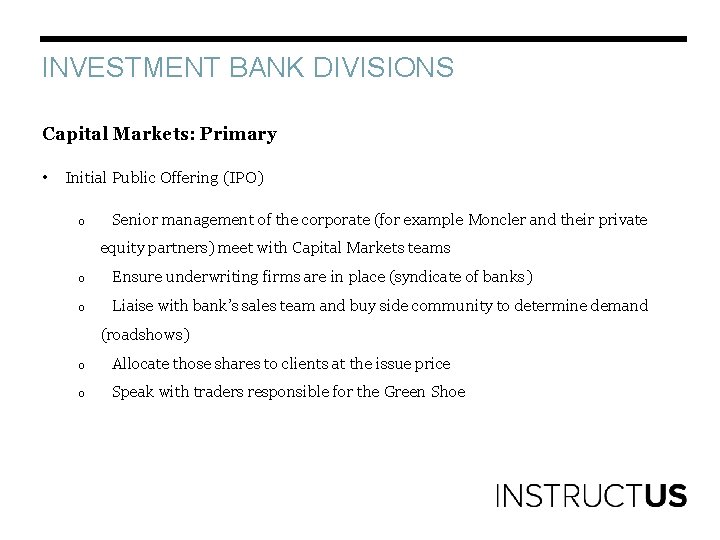 INVESTMENT BANK DIVISIONS

Capital Markets: Primary

• Initial Public Offering (IPO)

o Senior management of the corporate (for example Moncler and their private equity partners) meet with Capital Markets teams
o Ensure underwriting firms are in place (syndicate of banks)
o Liaise with bank's sales team and buy side community to determine demand (roadshows)
o Allocate those shares to clients at the issue price
o Speak with traders responsible for the Green Shoe

INSTRUCTUS